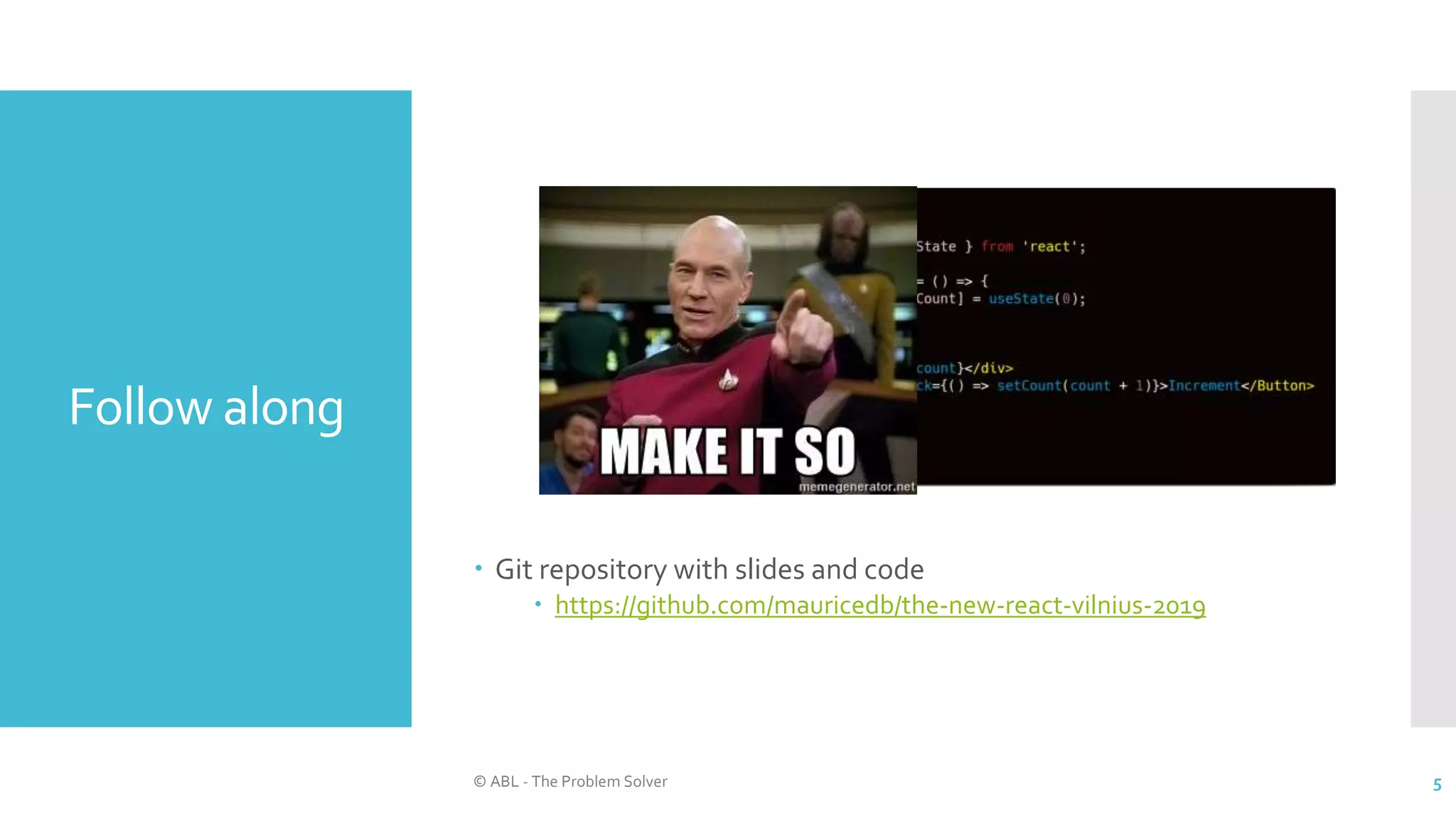 Follow along

MAKE IT SO

memegenerator.net

State } from 'react';

= () => {
Count] = useState(0);

count}</div>
ck={() => setCount(count + 1)}>Increment</Button>

• Git repository with slides and code
  • https://github.com/mauricedb/the-new-react-vilnius-2019

© ABL - The Problem Solver

5